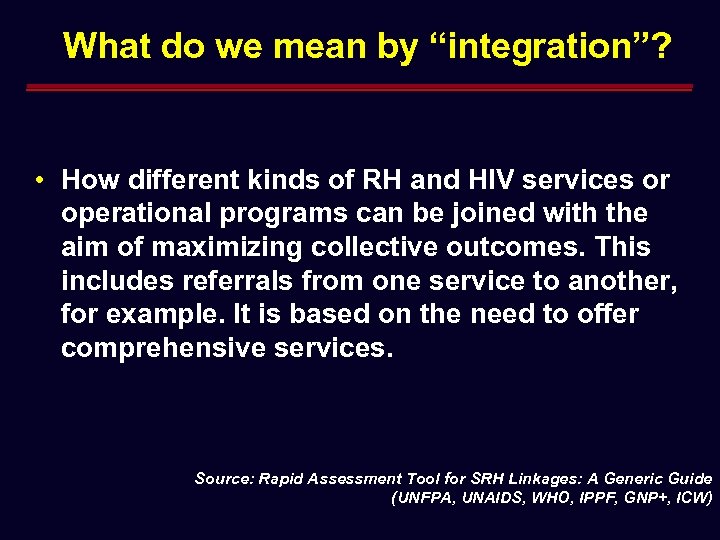 What do we mean by “integration”?

• How different kinds of RH and HIV services or operational programs can be joined with the aim of maximizing collective outcomes. This includes referrals from one service to another, for example. It is based on the need to offer comprehensive services.

Source: Rapid Assessment Tool for SRH Linkages: A Generic Guide (UNFPA, UNAIDS, WHO, IPPF, GNP+, ICW)